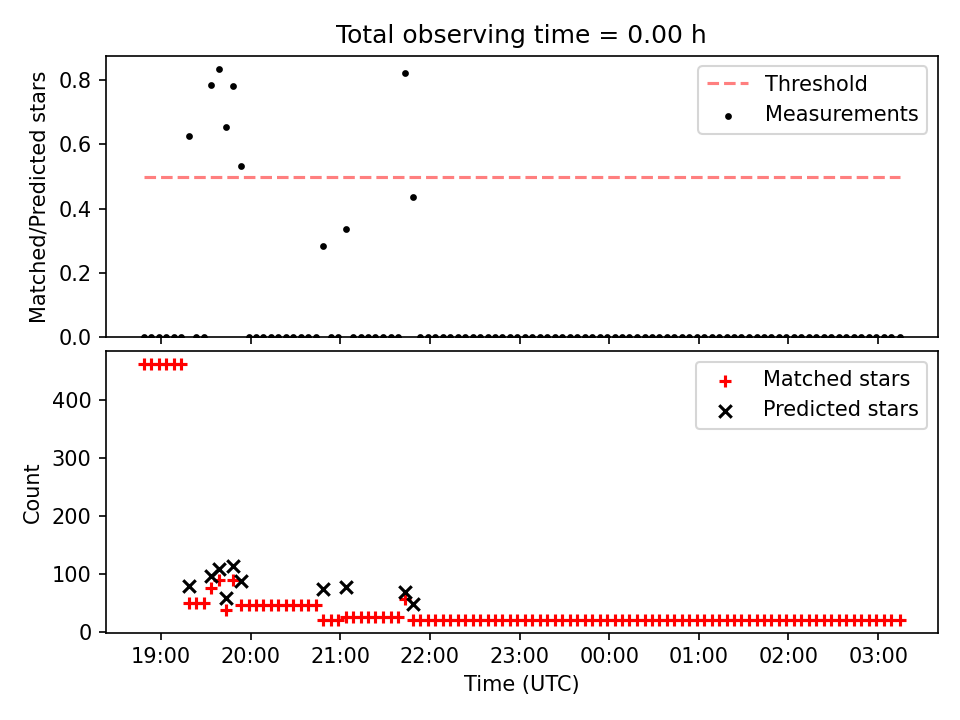 Total observing time = 0.00 h

Matched/Predicted stars

0.8
0.6
0.4
0.2
0.0

Threshold
Measurements

Count

400
300
200
100
0

Matched stars
Predicted stars

19:00 20:00 21:00 22:00 23:00 00:00 01:00 02:00 03:00

Time (UTC)